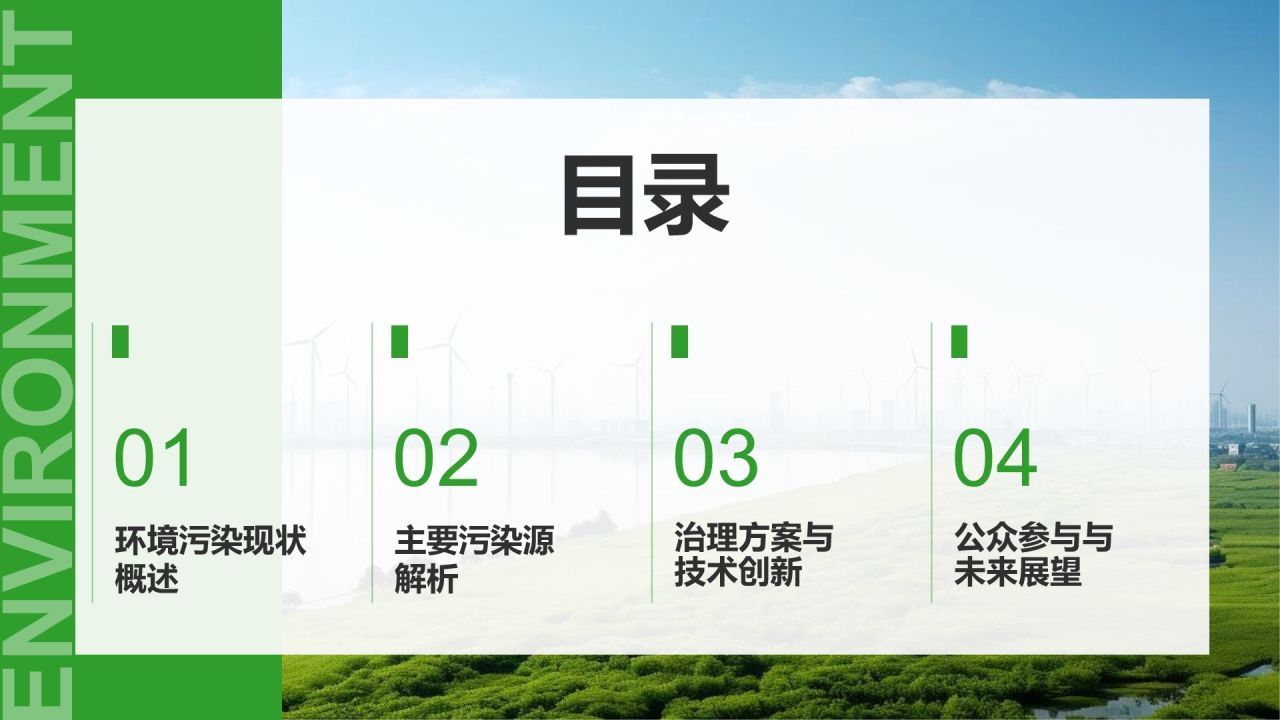 ENVIRONMENT

目录

01
环境污染现状概述

02
主要污染源解析

03
治理方案与技术创新

04
公众参与与未来展望